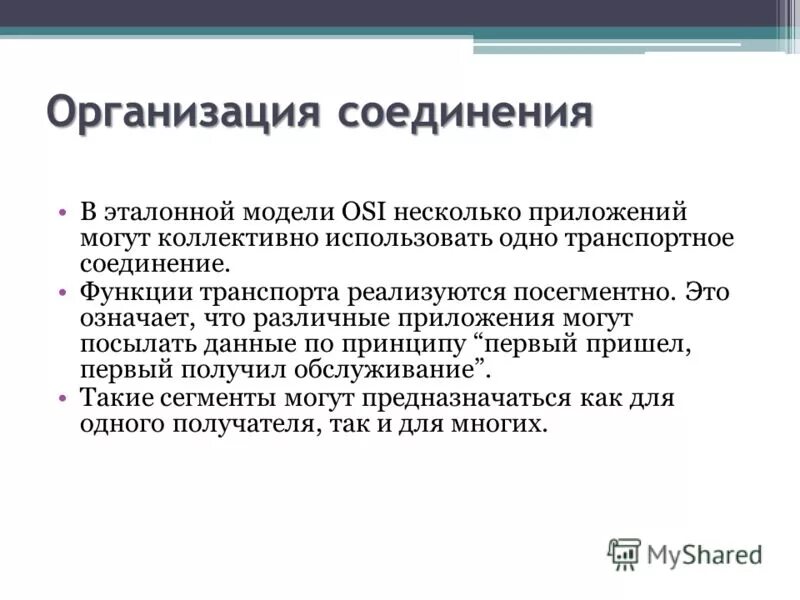 Организация соединения

• В эталонной модели OSI несколько приложений могут коллективно использовать одно транспортное соединение.
• Функции транспорта реализуются посегментно. Это означает, что различные приложения могут посылать данные по принципу “первый пришел, первый получил обслуживание”.
• Такие сегменты могут предназначаться как для одного получателя, так и для многих.

MyShared